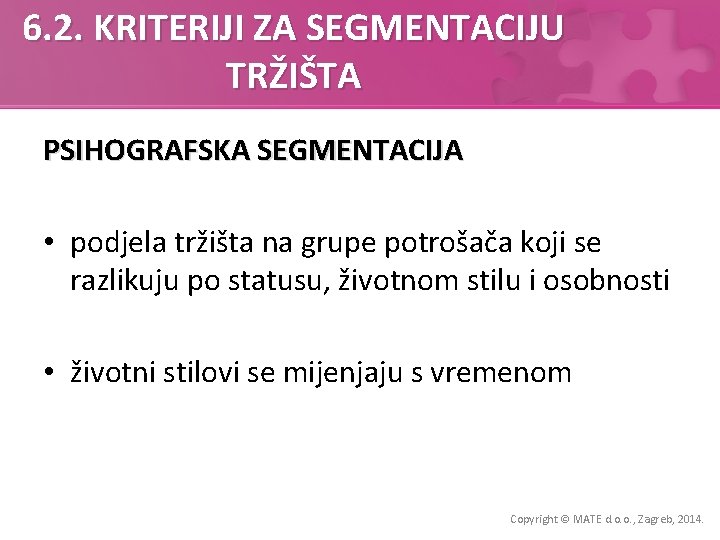 6.2. KRITERIJI ZA SEGMENTACIJU TRŽIŠTA

PSIHOGRAFSKA SEGMENTACIJA

• podjela tržišta na grupe potrošača koji se razlikuju po statusu, životnom stilu i osobnosti

• životni stilovi se mijenjaju s vremenom

Copyright © MATE d.o.o., Zagreb, 2014.